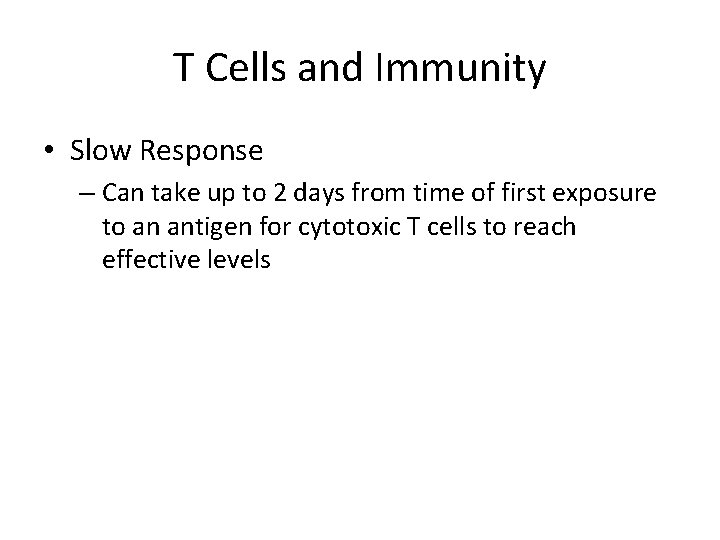 T Cells and Immunity

• Slow Response
– Can take up to 2 days from time of first exposure to an antigen for cytotoxic T cells to reach effective levels